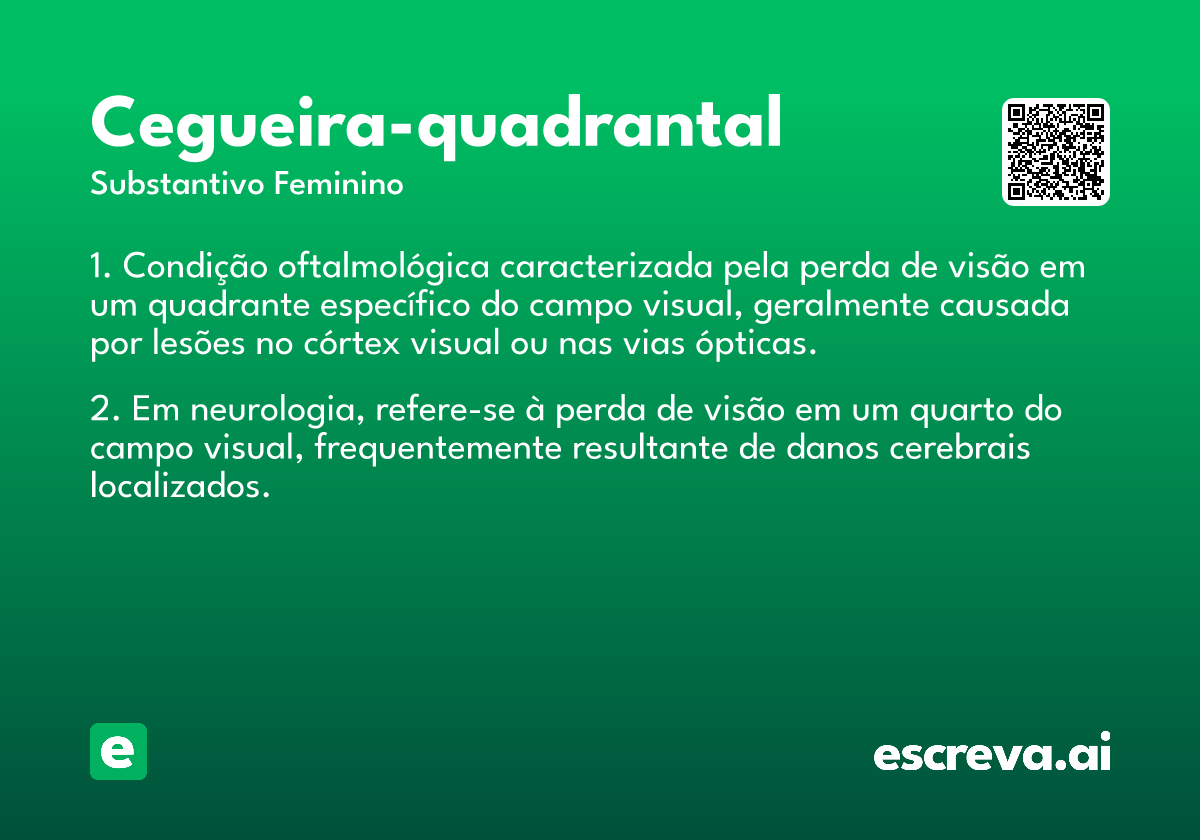 Cegueira-quadrantal
Substantivo Feminino

1. Condição oftalmológica caracterizada pela perda de visão em um quadrante específico do campo visual, geralmente causada por lesões no córtex visual ou nas vias ópticas.

2. Em neurologia, refere-se à perda de visão em um quarto do campo visual, frequentemente resultante de danos cerebrais localizados.

e

escreva.ai